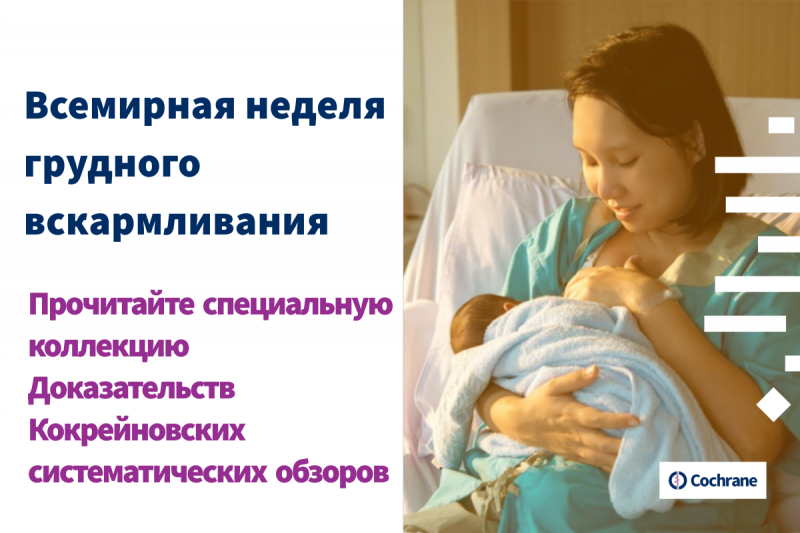 Всемирная неделя грудного вскармливания

Прочитайте специальную коллекцию Доказательств Кокрейновских систематических обзоров

Cochrane